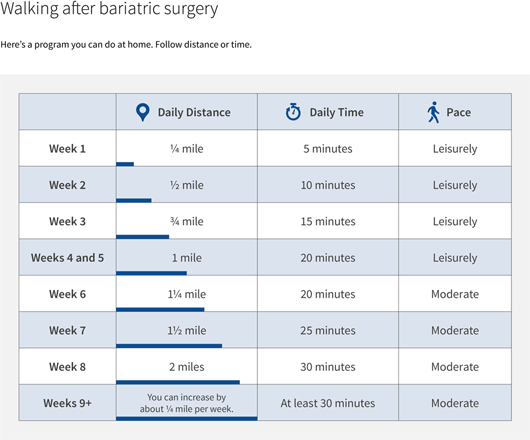 Walking after bariatric surgery

Here's a program you can do at home. Follow distance or time.

| | Daily Distance | Daily Time | Pace |
|---|---|---|---|
| Week 1 | ¼ mile | 5 minutes | Leisurely |
| Week 2 | ½ mile | 10 minutes | Leisurely |
| Week 3 | ¾ mile | 15 minutes | Leisurely |
| Weeks 4 and 5 | 1 mile | 20 minutes | Leisurely |
| Week 6 | 1¼ mile | 20 minutes | Moderate |
| Week 7 | 1½ mile | 25 minutes | Moderate |
| Week 8 | 2 miles | 30 minutes | Moderate |
| Weeks 9+ | You can increase by about ¼ mile per week. | At least 30 minutes | Moderate |